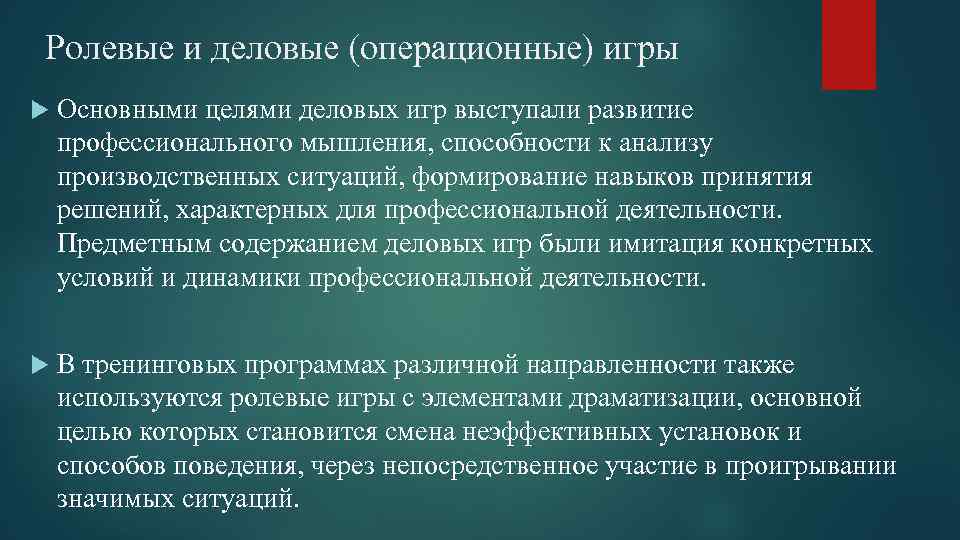 Ролевые и деловые (операционные) игры

Основными целями деловых игр выступали развитие профессионального мышления, способности к анализу производственных ситуаций, формирование навыков принятия решений, характерных для профессиональной деятельности. Предметным содержанием деловых игр были имитация конкретных условий и динамики профессиональной деятельности.

В тренинговых программах различной направленности также используются ролевые игры с элементами драматизации, основной целью которых становится смена неэффективных установок и способов поведения, через непосредственное участие в проигрывании значимых ситуаций.